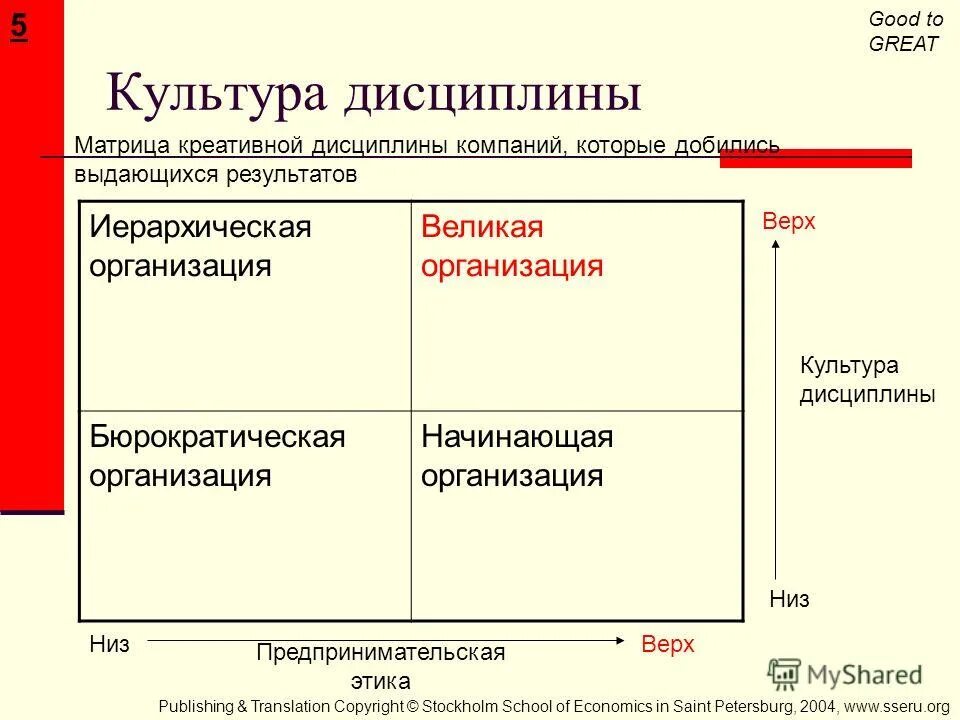 5

Good to GREAT

Культура дисциплины

Матрица креативной дисциплины компаний, которые добились выдающихся результатов

| Иерархическая организация | Великая организация |
|---|---|
| Бюрократическая организация | Начинающая организация |

Верх

Культура дисциплины

Низ

Низ

Предпринимательская этика

Верх

MyShared

Publishing & Translation Copyright © Stockholm School of Economics in Saint Petersburg, 2004, www.sseru.org